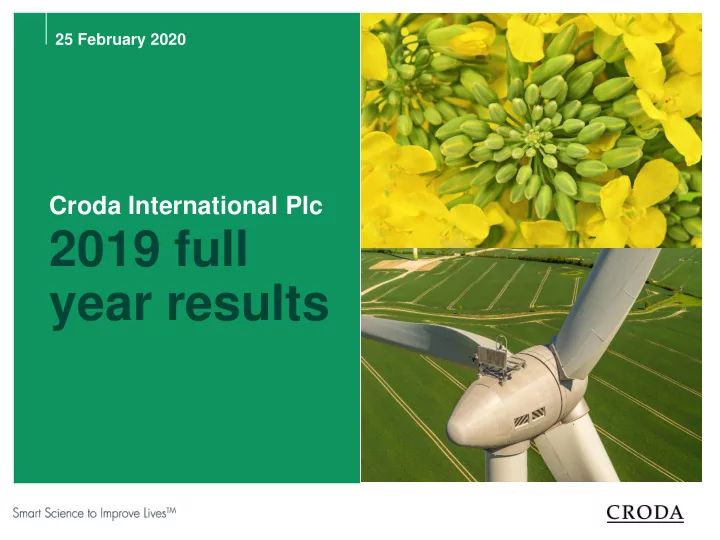 25 February 2020

Croda International Plc

2019 full year results

Smart Science to Improve Lives™

CRODA